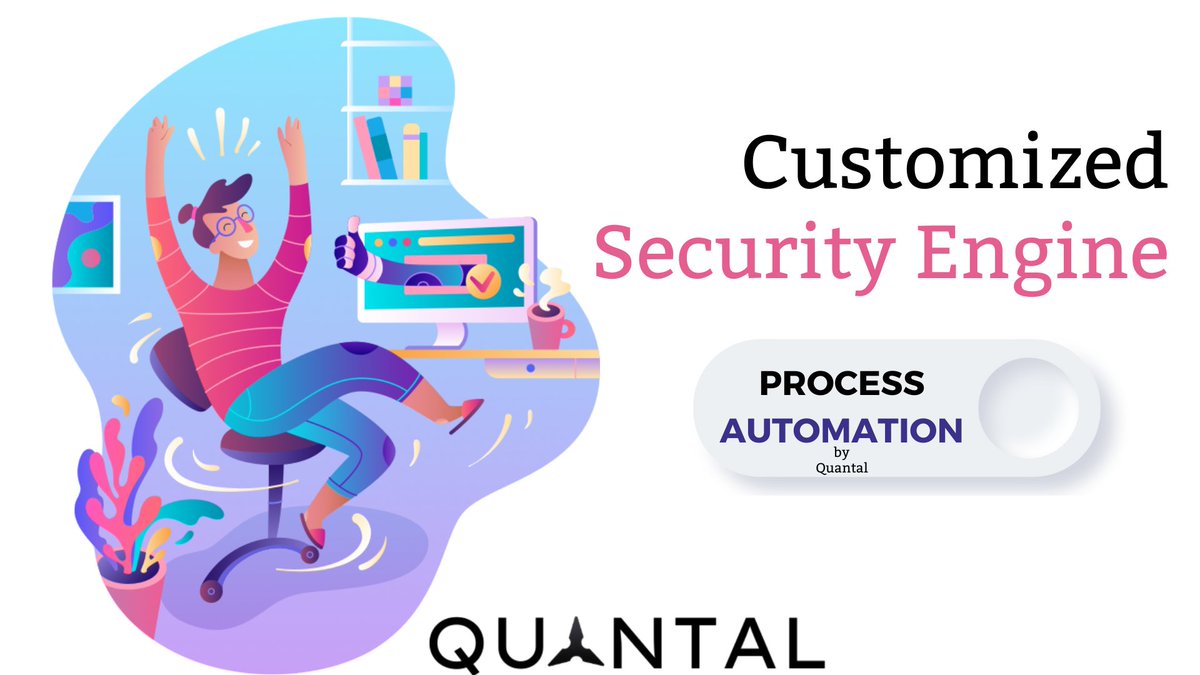 Customized
Security Engine

PROCESS
AUTOMATION
by
Quantal

QUANTAL